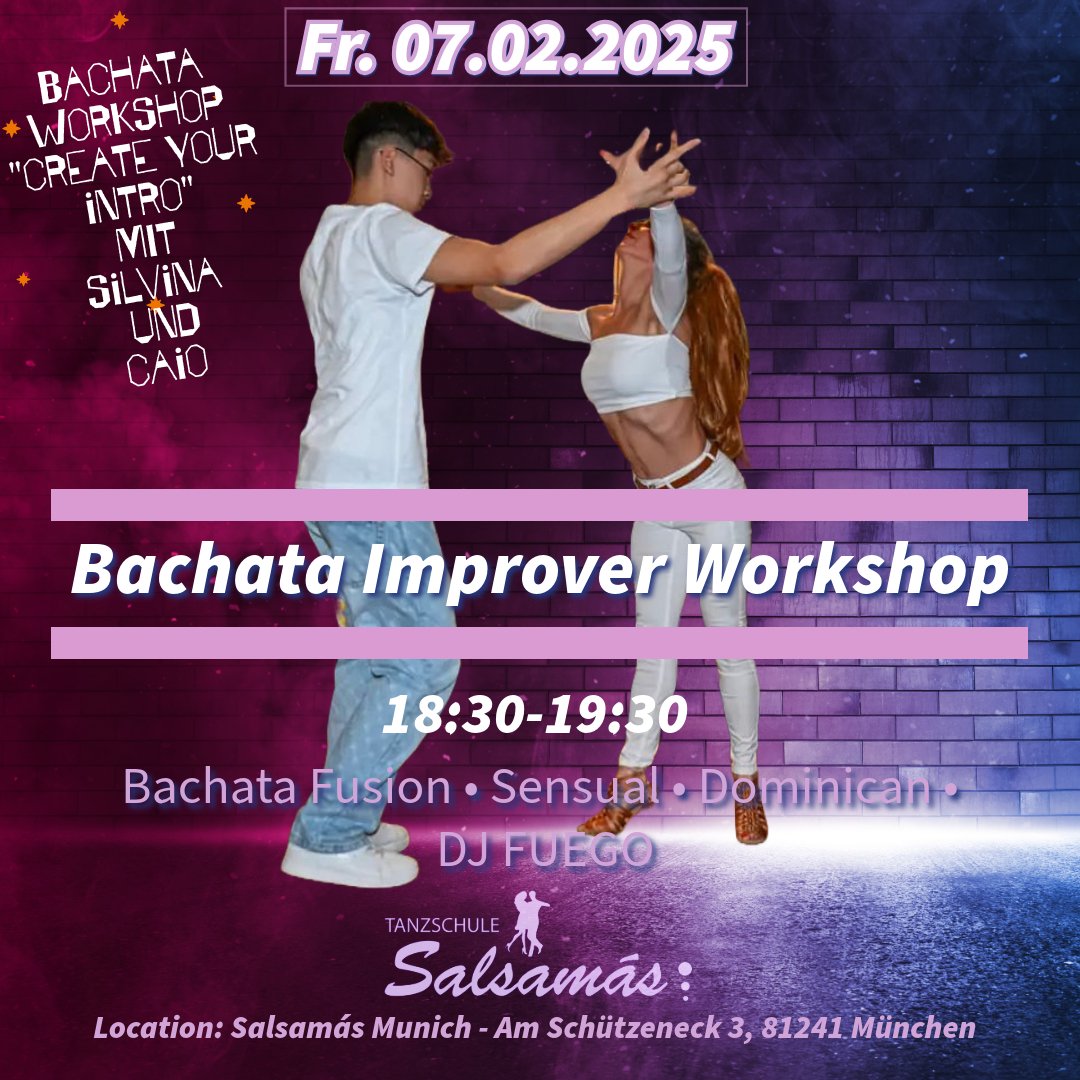 Fr. 07.02.2025

BACHATA WORKSHOP "CREATE YOUR INTRO" MIT SILVINA UND CAIO

Bachata Improver Workshop

18:30-19:30

Bachata Fusion • Sensual • Dominican • DJ FUEGO

TANZSCHULE
Salsamás

Location: Salsamás Munich - Am Schützeneck 3, 81241 München